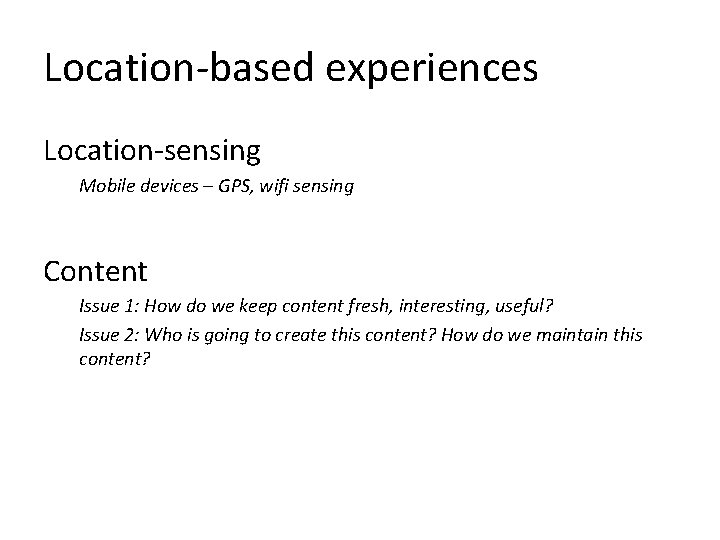 Location-based experiences

Location-sensing

Mobile devices – GPS, wifi sensing

Content

Issue 1: How do we keep content fresh, interesting, useful?

Issue 2: Who is going to create this content? How do we maintain this content?